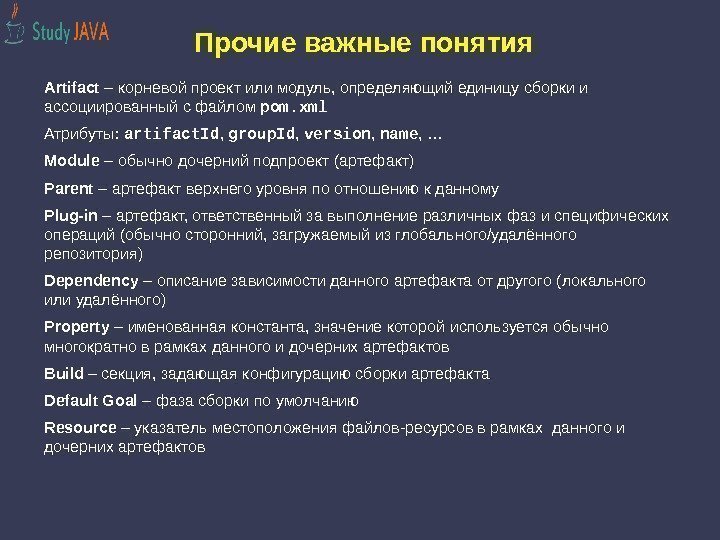 Study JAVA

Прочие важные понятия

Artifact – корневой проект или модуль, определяющий единицу сборки и ассоциированный с файлом pom.xml

Атрибуты: artifactId, groupId, version, name, …

Module – обычно дочерний подпроект (артефакт)

Parent – артефакт верхнего уровня по отношению к данному

Plug-in – артефакт, ответственный за выполнение различных фаз и специфических операций (обычно сторонний, загружаемый из глобального/удалённого репозитория)

Dependency – описание зависимости данного артефакта от другого (локального или удалённого)

Property – именованная константа, значение которой используется обычно многократно в рамках данного и дочерних артефактов

Build – секция, задающая конфигурацию сборки артефакта

Default Goal – фаза сборки по умолчанию

Resource – указатель местоположения файлов-ресурсов в рамках данного и дочерних артефактов